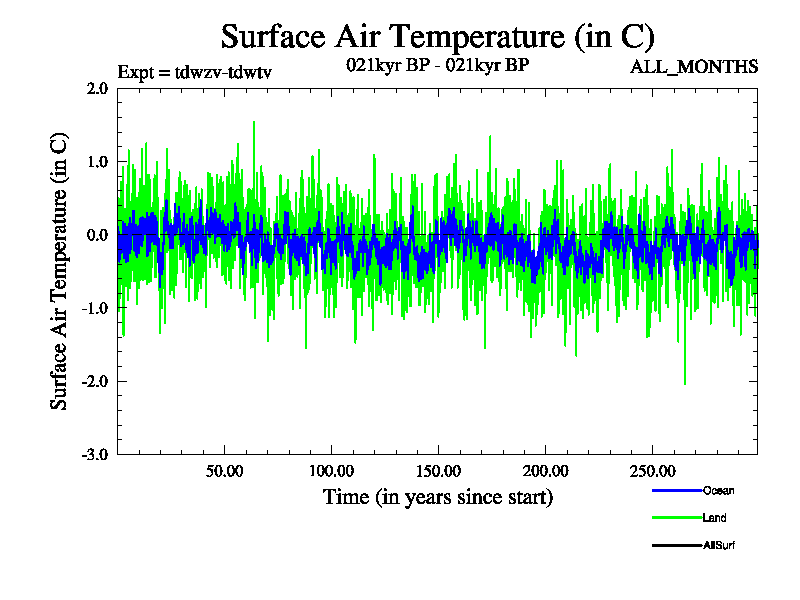 Surface Air Temperature (in C)

Expt = tdwzv-tdwtv

021kyr BP - 021kyr BP

ALL_MONTHS

Surface Air Temperature (in C)

2.0
1.0
0.0
-1.0
-2.0
-3.0

50.00
100.00
150.00
200.00
250.00

Time (in years since start)

Ocean
Land
AllSurf